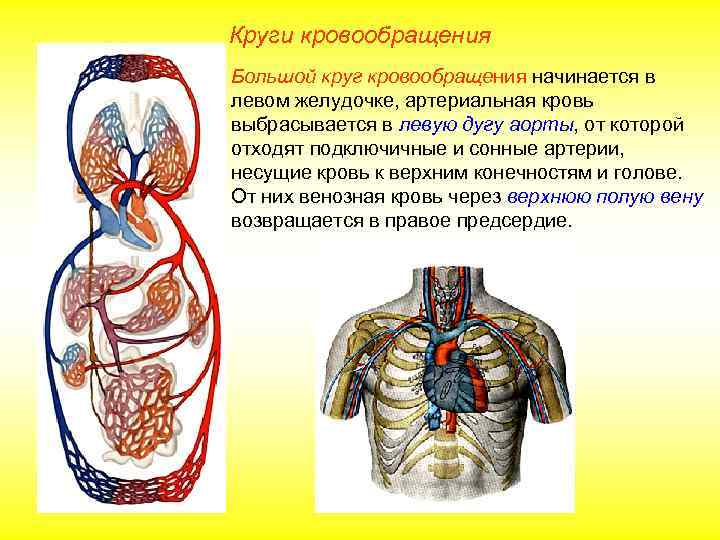 Круги кровообращения

Большой круг кровообращения начинается в левом желудочке, артериальная кровь выбрасывается в левую дугу аорты, от которой отходят подключичные и сонные артерии, несущие кровь к верхним конечностям и голове. От них венозная кровь через верхнюю полую вену возвращается в правое предсердие.